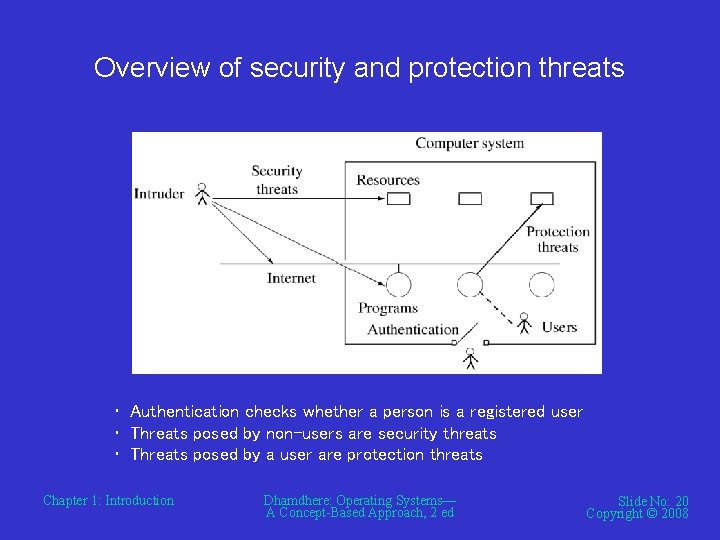 Overview of security and protection threats

Computer system
Security threats
Intruder
Resources
Protection threats
Internet
Programs
Authentication
Users

• Authentication checks whether a person is a registered user
• Threats posed by non-users are security threats
• Threats posed by a user are protection threats

Chapter 1: Introduction

Dhamdhere: Operating Systems— A Concept-Based Approach, 2 ed

Slide No: 20
Copyright © 2008